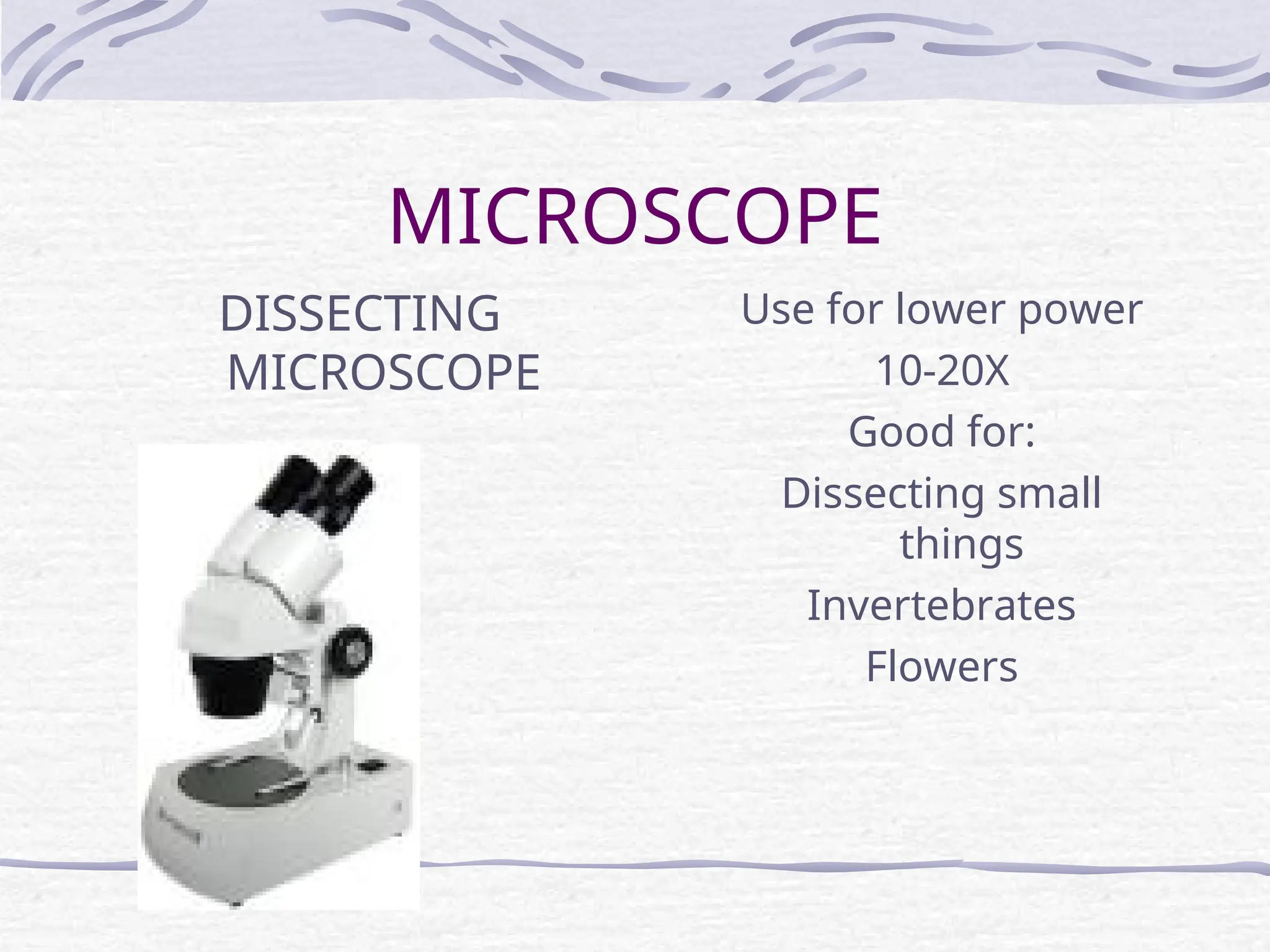 MICROSCOPE

DISSECTING MICROSCOPE

Use for lower power

10-20X

Good for:

Dissecting small things

Invertebrates

Flowers